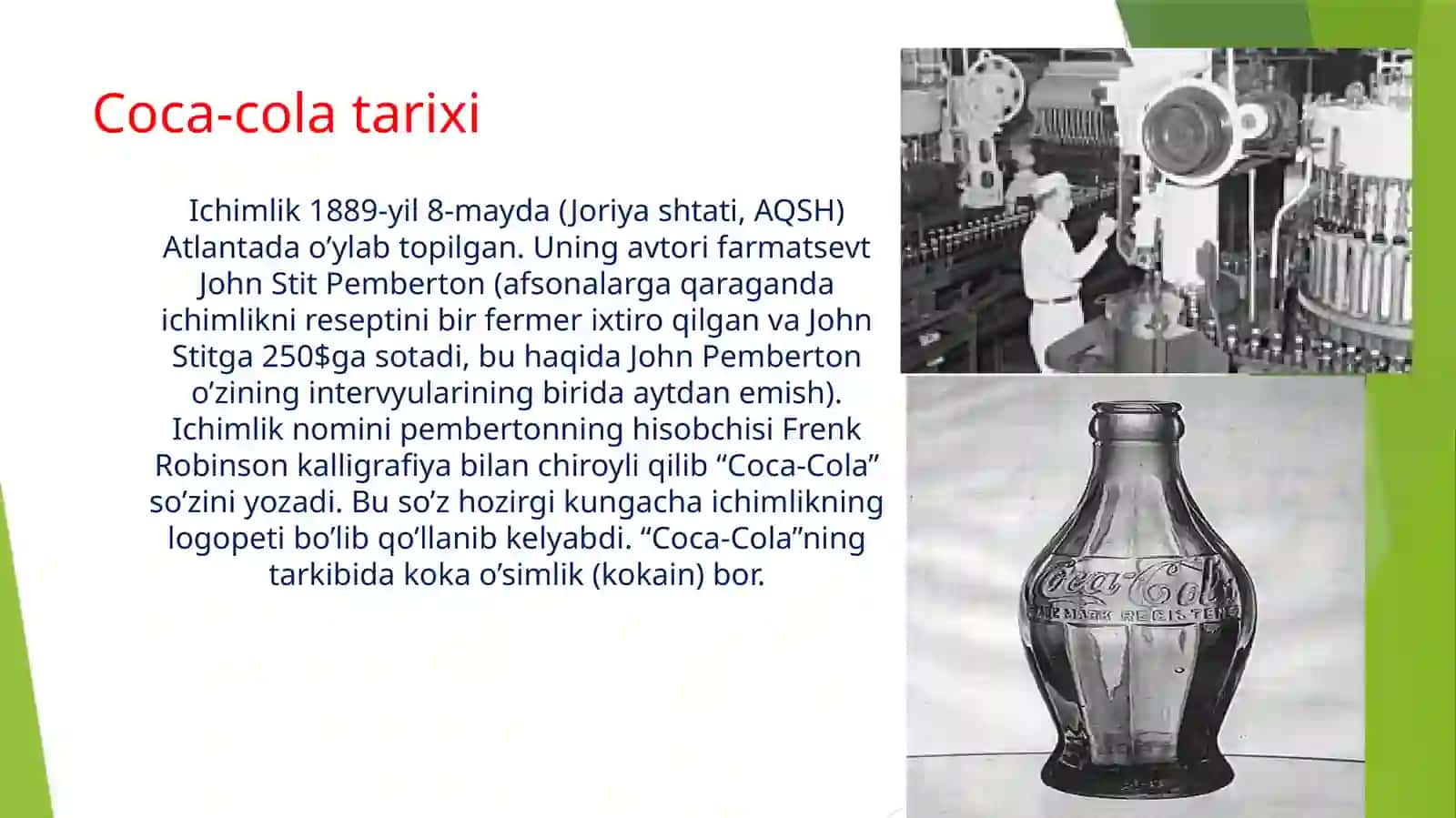 Coca-cola tarixi

Ichimlik 1889-yil 8-mayda (Joriya shtati, AQSH) Atlantada o’ylab topilgan. Uning avtori farmatsevt John Stit Pemberton (afsonalarga qaraganda ichimlikni reseptini bir fermer ixtiro qilgan va John Stitga 250$ga sotadi, bu haqida John Pemberton o’zining intervyularining birida aytdan emish). Ichimlik nomini pembertonning hisobchisi Frenk Robinson kalligrafiya bilan chiroyli qilib “Coca-Cola” so’zini yozadi. Bu so’z hozirgi kungacha ichimlikning logopeti bo’lib qo’llanib kelyabdi. “Coca-Cola”ning tarkibida koka o’simlik (kokain) bor.

Coca-Cola
TRADE MARK REGISTERED